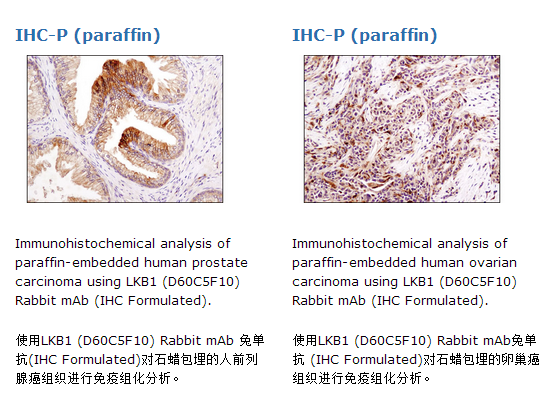 IHC-P (paraffin)

Immunohistochemical analysis of paraffin-embedded human prostate carcinoma using LKB1 (D60C5F10) Rabbit mAb (IHC Formulated).

使用LKB1 (D60C5F10) Rabbit mAb 兔单抗(IHC Formulated)对石蜡包埋的人前列腺癌组织进行免疫组化分析。

IHC-P (paraffin)

Immunohistochemical analysis of paraffin-embedded human ovarian carcinoma using LKB1 (D60C5F10) Rabbit mAb (IHC Formulated).

使用LKB1 (D60C5F10) Rabbit mAb兔单抗 (IHC Formulated)对石蜡包埋的卵巢癌组织进行免疫组化分析。